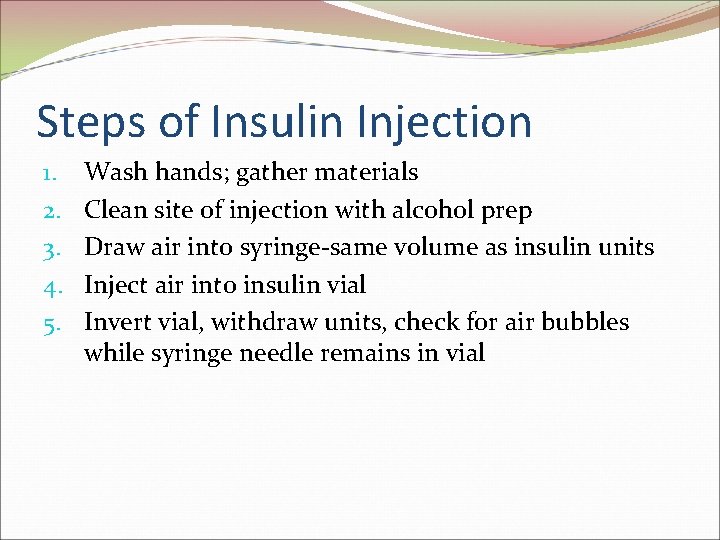 Steps of Insulin Injection

1. Wash hands; gather materials
2. Clean site of injection with alcohol prep
3. Draw air into syringe-same volume as insulin units
4. Inject air into insulin vial
5. Invert vial, withdraw units, check for air bubbles while syringe needle remains in vial